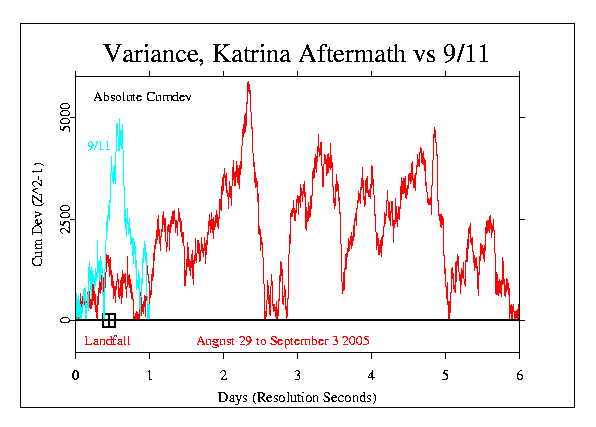 Variance, Katrina Aftermath vs 9/11

Absolute Cumdev

9/11

Cum Dev (Z^2-1)

5000

2500

0

Landfall

August 29 to September 3 2005

0 1 2 3 4 5 6

Days (Resolution Seconds)